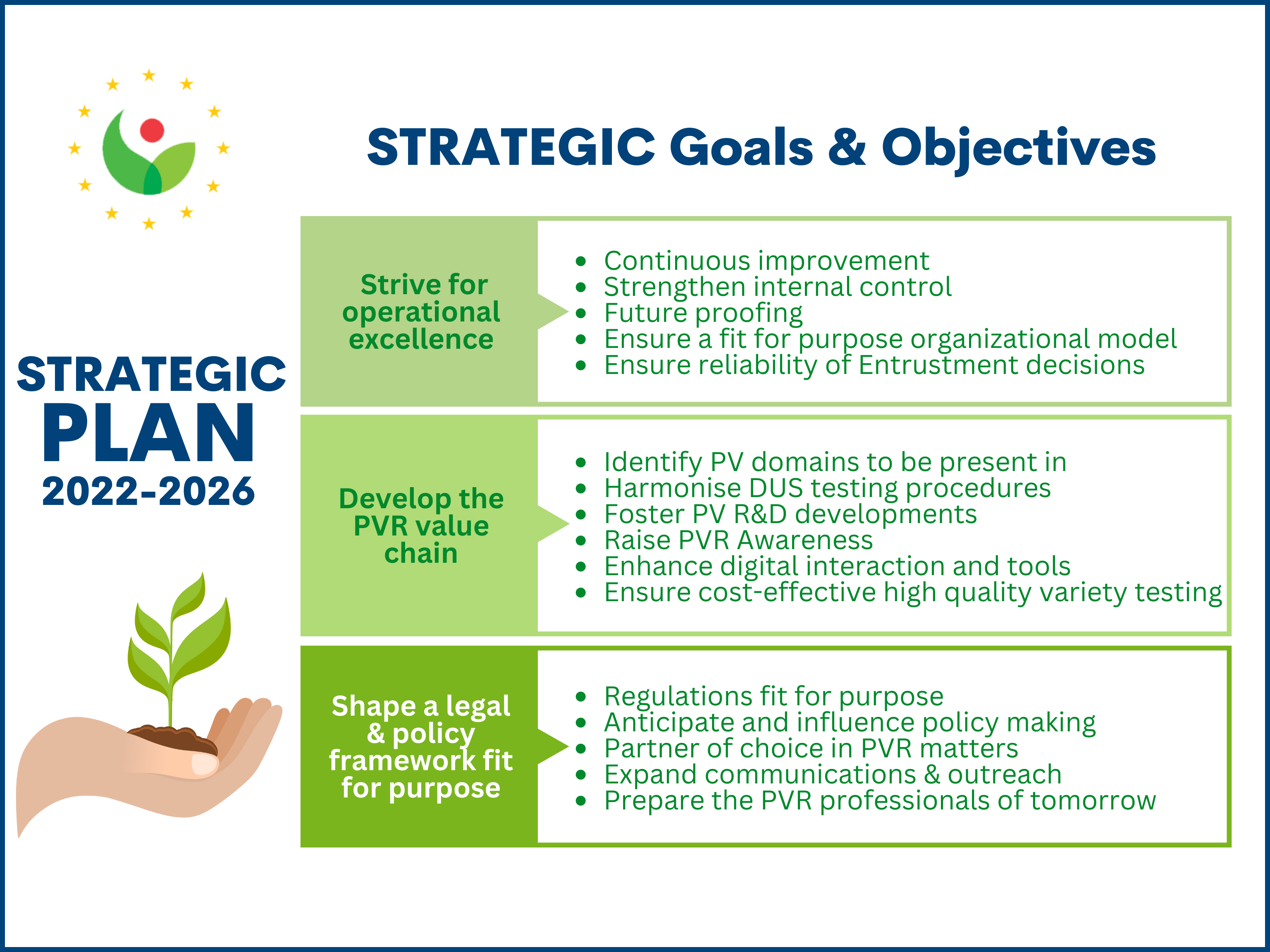 STRATEGIC Goals & Objectives

STRATEGIC
PLAN
2022-2026

Strive for operational excellence

- Continuous improvement
- Strengthen internal control
- Future proofing
- Ensure a fit for purpose organizational model
- Ensure reliability of Entrustment decisions

Develop the PVR value chain

- Identify PV domains to be present in
- Harmonise DUS testing procedures
- Foster PV R&D developments
- Raise PVR Awareness
- Enhance digital interaction and tools
- Ensure cost-effective high quality variety testing

Shape a legal & policy framework fit for purpose

- Regulations fit for purpose
- Anticipate and influence policy making
- Partner of choice in PVR matters
- Expand communications & outreach
- Prepare the PVR professionals of tomorrow